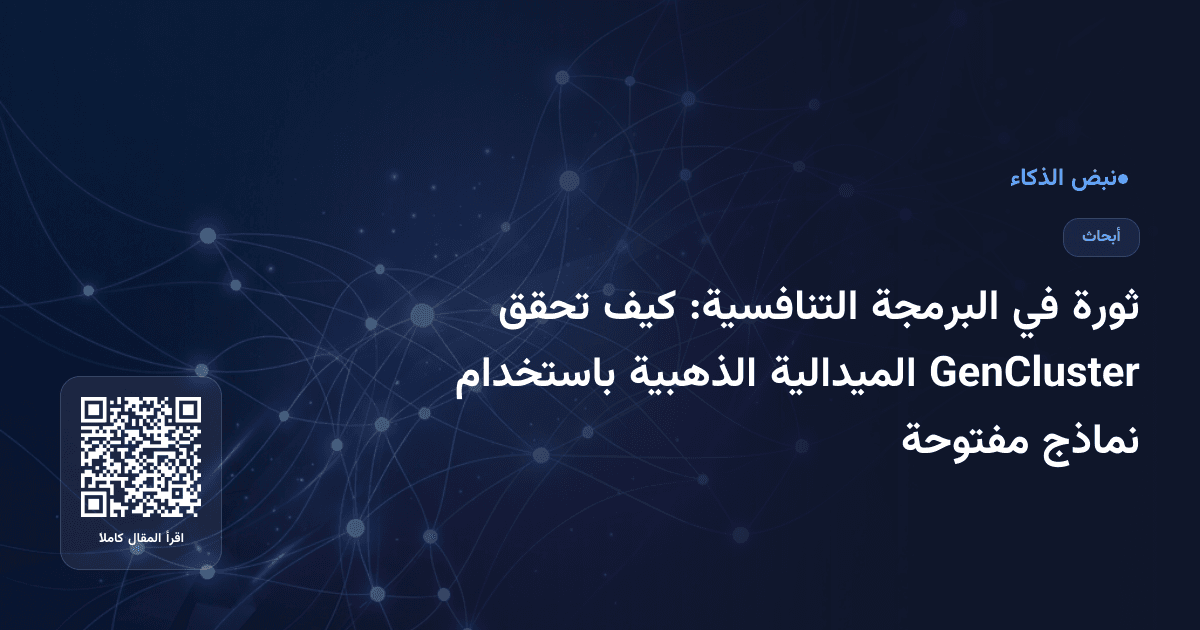 نبض الذكاء

أبحاث

ثورة في البرمجة التنافسية: كيف تحقق GenCluster الميدالية الذهبية باستخدام نماذج مفتوحة

اقرأ المقال كاملا